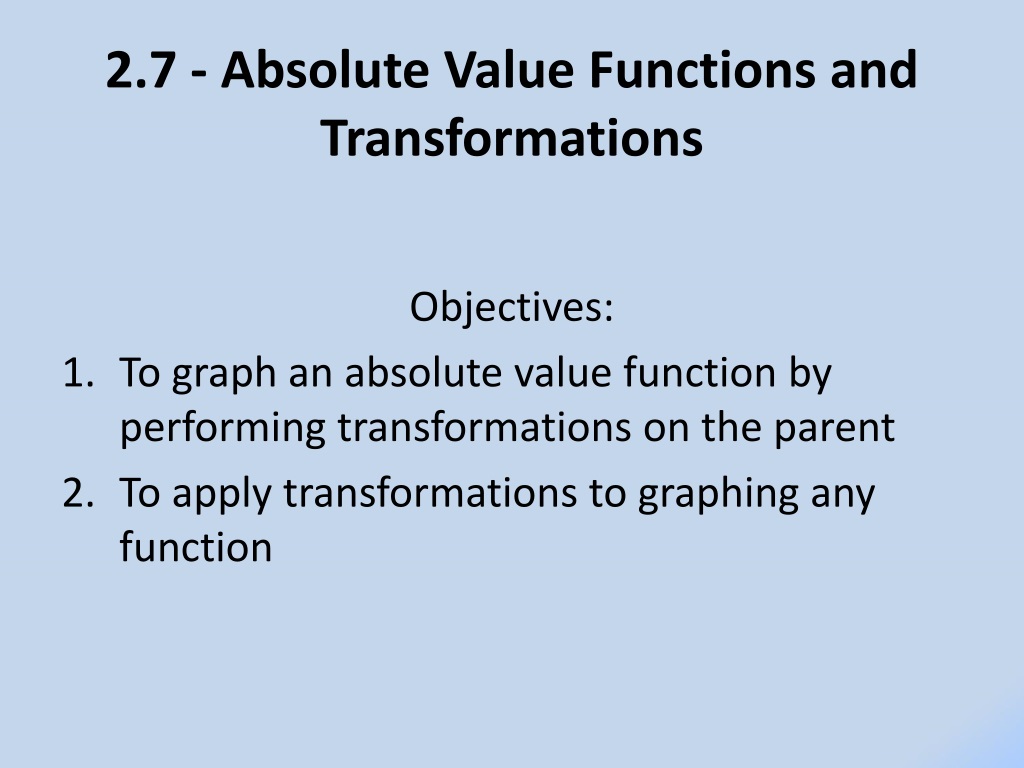 2.7 - Absolute Value Functions and Transformations

Objectives:

1. To graph an absolute value function by performing transformations on the parent
2. To apply transformations to graphing any function